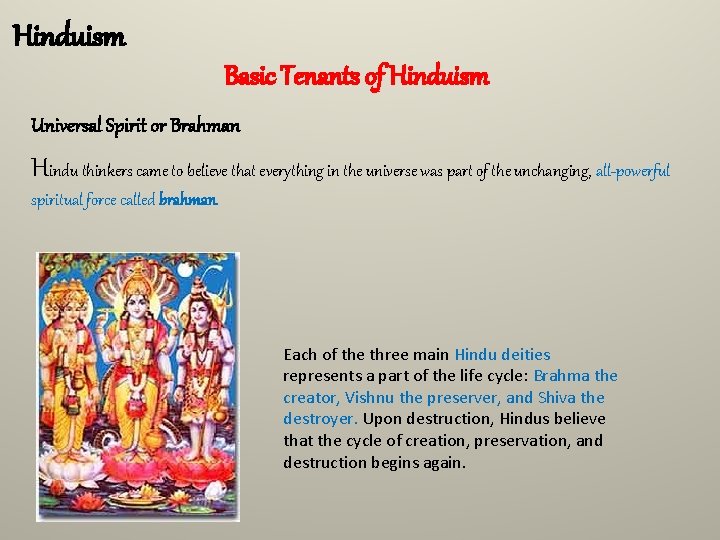 Hinduism

Basic Tenants of Hinduism

Universal Spirit or Brahman

Hindu thinkers came to believe that everything in the universe was part of the unchanging, all-powerful spiritual force called brahman.

Each of the three main Hindu deities represents a part of the life cycle: Brahma the creator, Vishnu the preserver, and Shiva the destroyer. Upon destruction, Hindus believe that the cycle of creation, preservation, and destruction begins again.